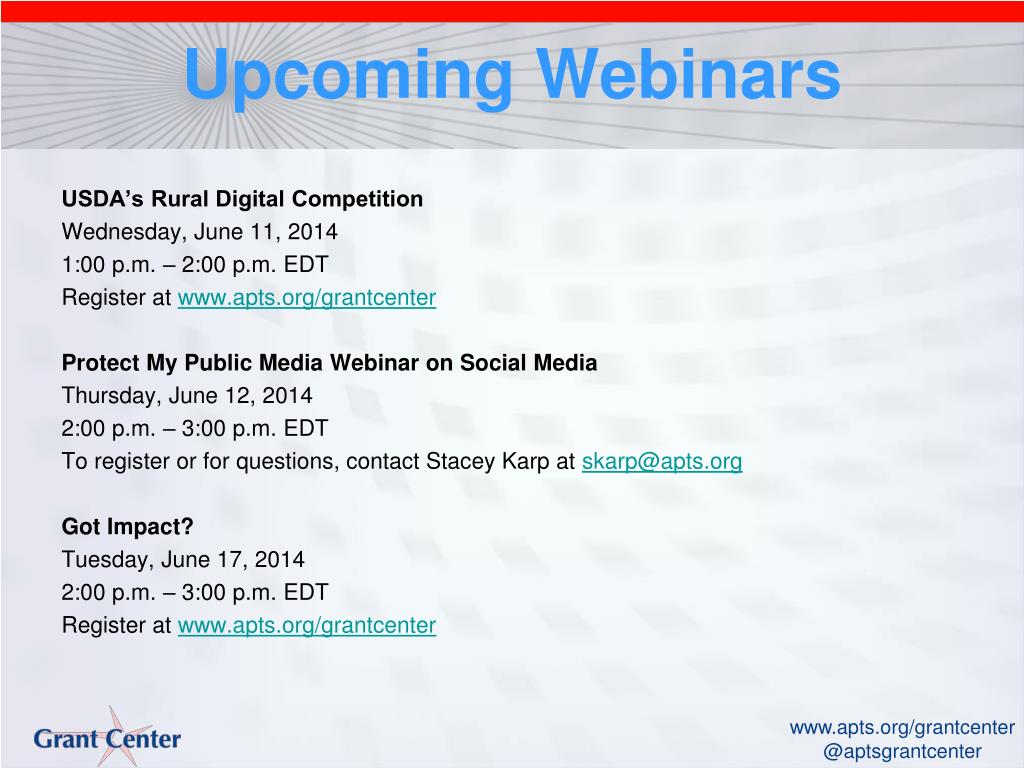 Upcoming Webinars

USDA’s Rural Digital Competition
Wednesday, June 11, 2014
1:00 p.m. – 2:00 p.m. EDT
Register at www.apts.org/grantcenter

Protect My Public Media Webinar on Social Media
Thursday, June 12, 2014
2:00 p.m. – 3:00 p.m. EDT
To register or for questions, contact Stacey Karp at skarp@apts.org

Got Impact?
Tuesday, June 17, 2014
2:00 p.m. – 3:00 p.m. EDT
Register at www.apts.org/grantcenter

Grant Center

www.apts.org/grantcenter
@aptsgrantcenter